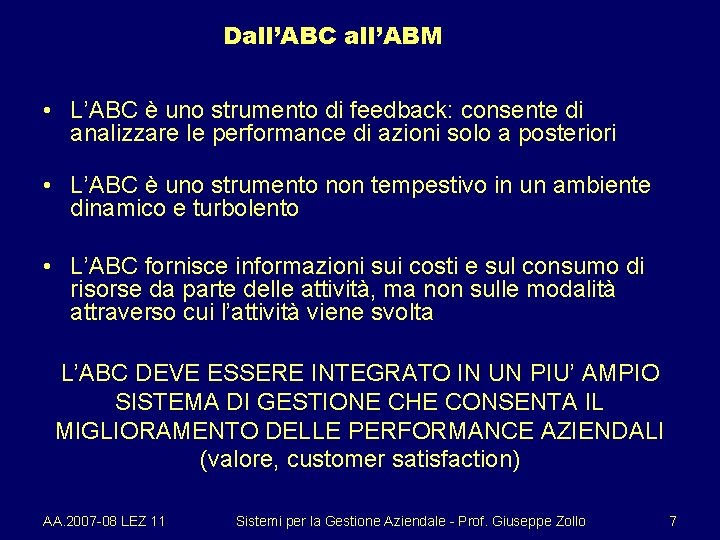 Dall'ABC all'ABM

• L'ABC è uno strumento di feedback: consente di analizzare le performance di azioni solo a posteriori

• L'ABC è uno strumento non tempestivo in un ambiente dinamico e turbolento

• L'ABC fornisce informazioni sui costi e sul consumo di risorse da parte delle attività, ma non sulle modalità attraverso cui l'attività viene svolta

L'ABC DEVE ESSERE INTEGRATO IN UN PIU' AMPIO SISTEMA DI GESTIONE CHE CONSENTA IL MIGLIORAMENTO DELLE PERFORMANCE AZIENDALI (valore, customer satisfaction)

AA.2007-08 LEZ 11

Sistemi per la Gestione Aziendale - Prof. Giuseppe Zollo

7